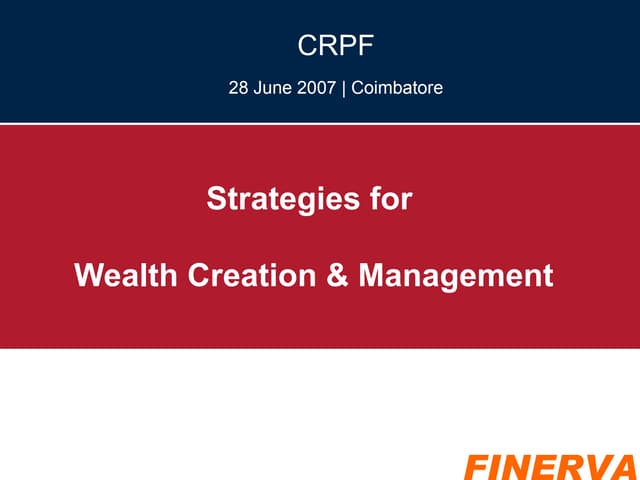 CRPF

28 June 2007 | Coimbatore

Strategies for

Wealth Creation & Management

FINERVA